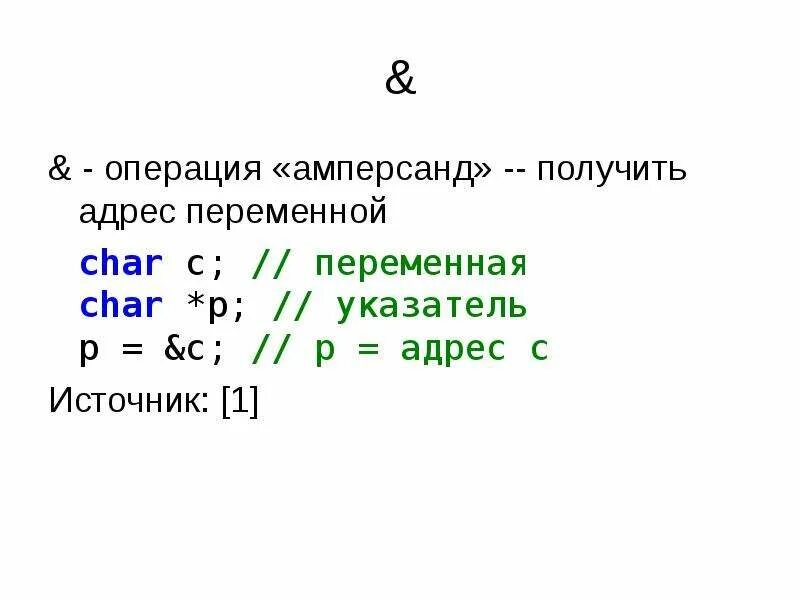 &

& - операция «амперсанд» -- получить адрес переменной

char c; // переменная
char *p; // указатель
p = &c; // p = адрес c

Источник: [1]